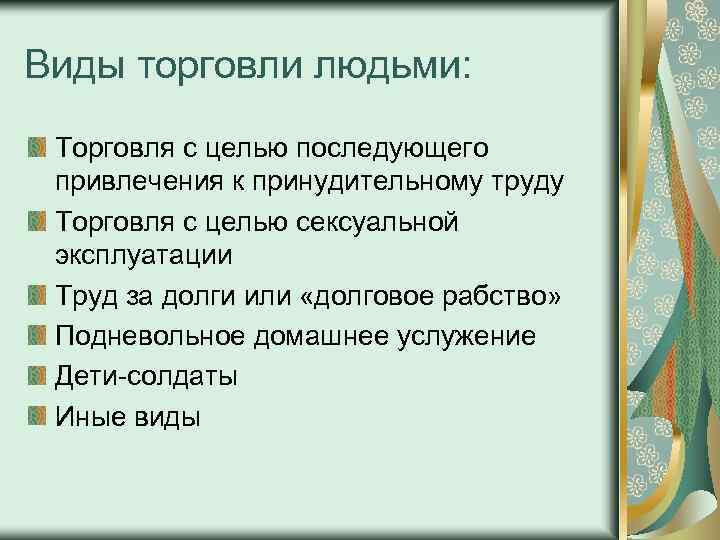 Виды торговли людьми:

Торговля с целью последующего привлечения к принудительному труду

Торговля с целью сексуальной эксплуатации

Труд за долги или «долговое рабство»

Подневольное домашнее услужение

Дети-солдаты

Иные виды